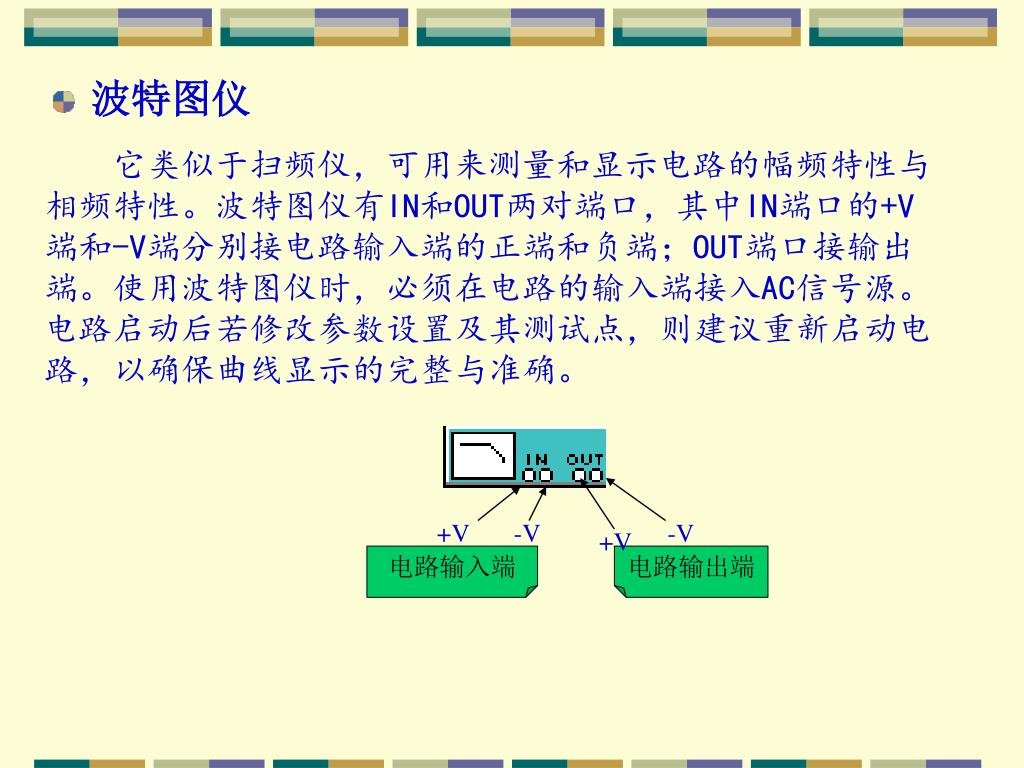 波特图仪

它类似于扫频仪，可用来测量和显示电路的幅频特性与相频特性。波特图仪有IN和OUT两对端口，其中IN端口的+V端和-V端分别接电路输入端的正端和负端；OUT端口接输出端。使用波特图仪时，必须在电路的输入端接入AC信号源。电路启动后若修改参数设置及其测试点，则建议重新启动电路，以确保曲线显示的完整与准确。

IN OUT

+V -V +V -V

电路输入端

电路输出端